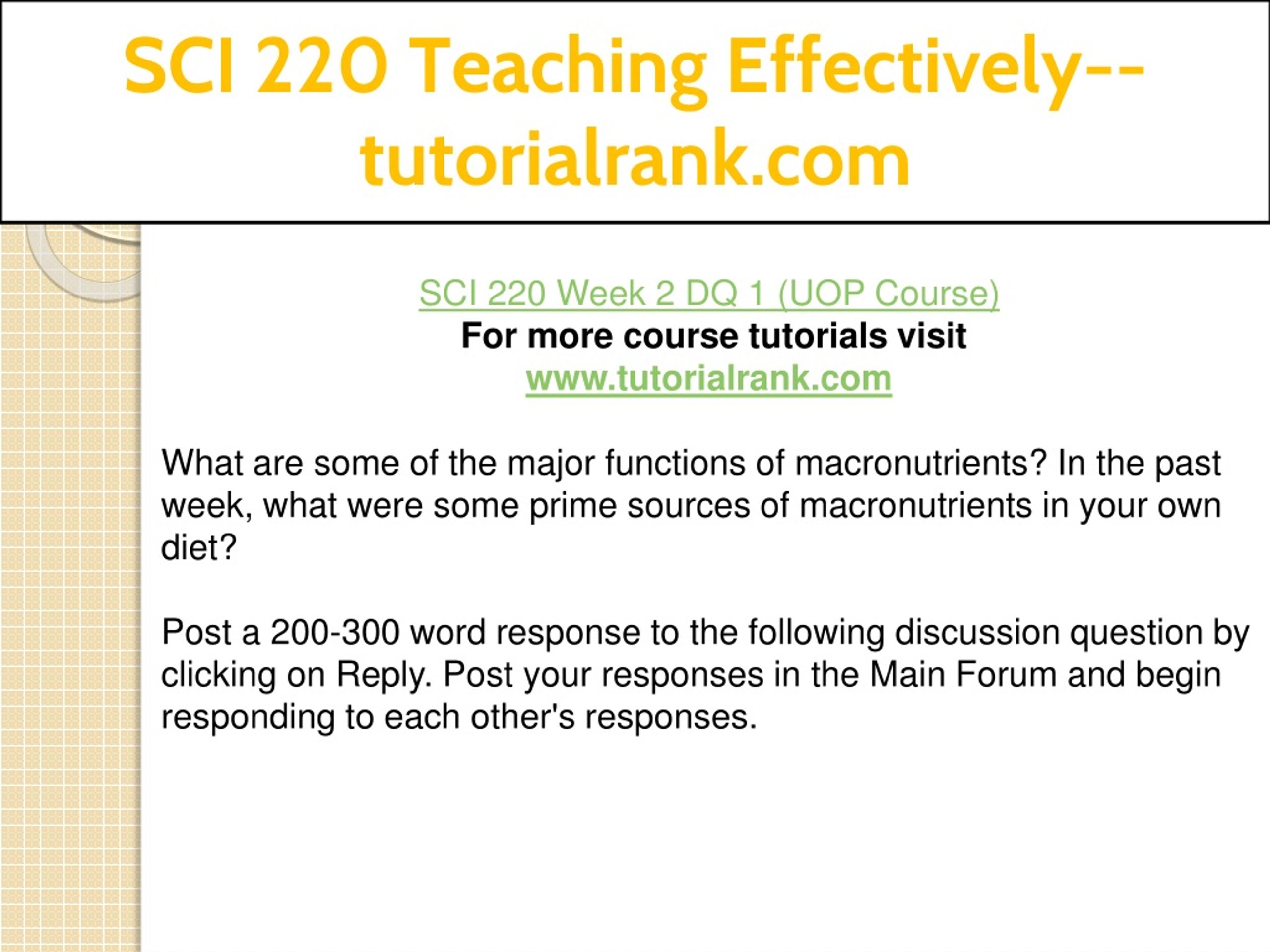 SCI 220 Teaching Effectively--tutorialrank.com

SCI 220 Week 2 DQ 1 (UOP Course)
For more course tutorials visit
www.tutorialrank.com

What are some of the major functions of macronutrients? In the past week, what were some prime sources of macronutrients in your own diet?

Post a 200-300 word response to the following discussion question by clicking on Reply. Post your responses in the Main Forum and begin responding to each other's responses.